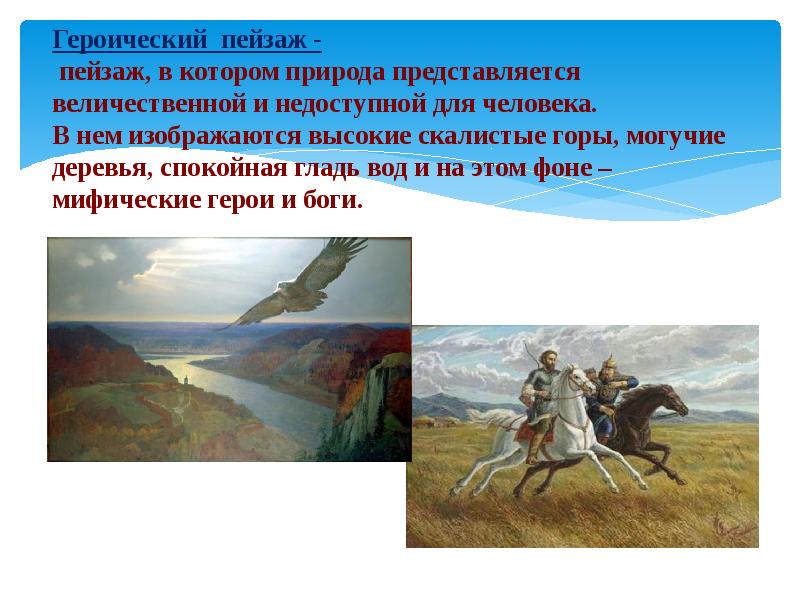 Героический пейзаж -
пейзаж, в котором природа представляется величественной и недоступной для человека.
В нем изображаются высокие скалистые горы, могучие деревья, спокойная гладь вод и на этом фоне – мифические герои и боги.